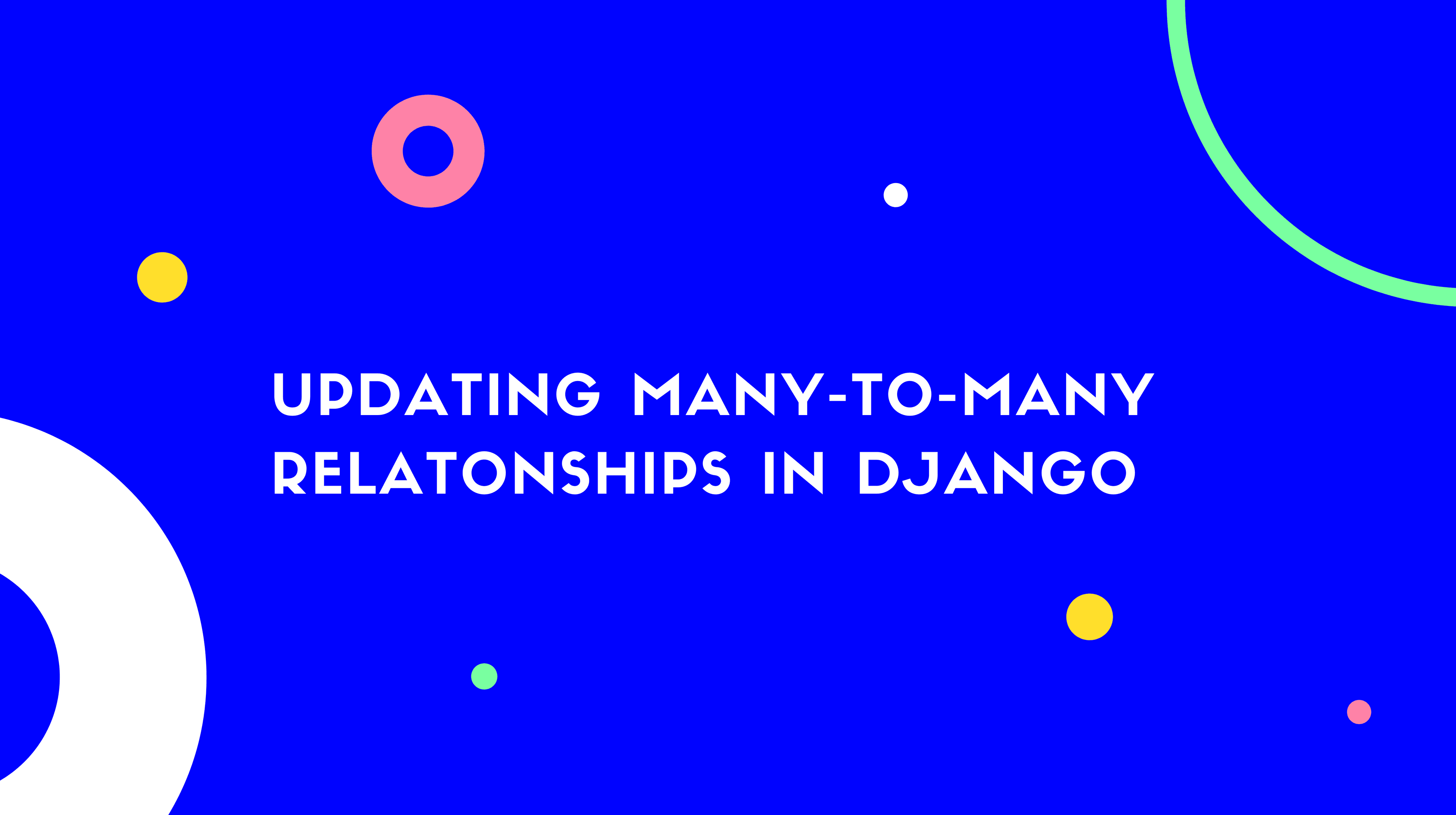 UPDATING MANY-TO-MANY RELATONSHIPS IN DJANGO